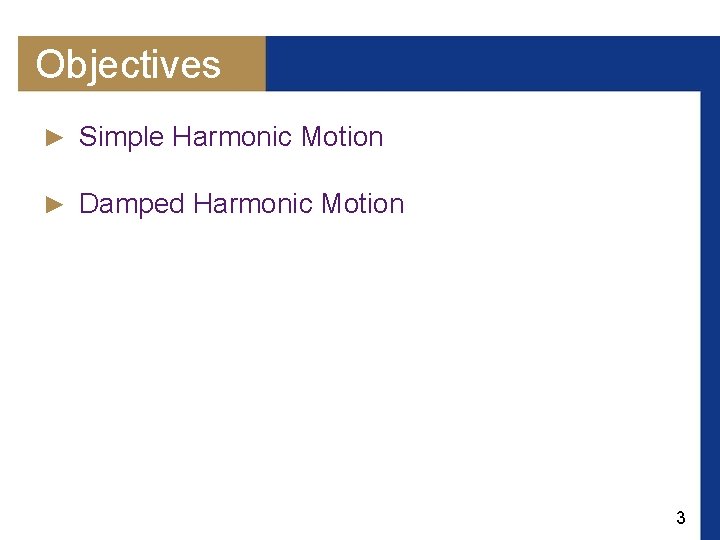 Objectives

► Simple Harmonic Motion

► Damped Harmonic Motion

3